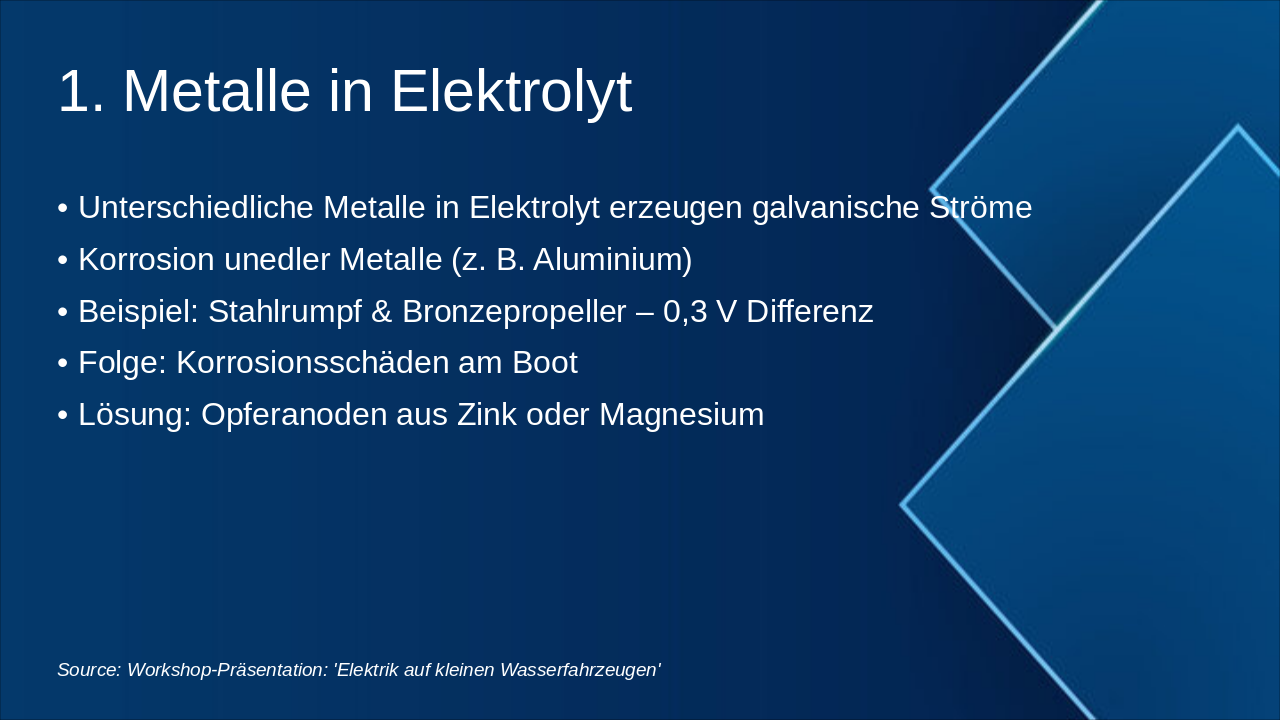 1. Metalle in Elektrolyt

• Unterschiedliche Metalle in Elektrolyt erzeugen galvanische Ströme

• Korrosion unedler Metalle (z. B. Aluminium)

• Beispiel: Stahlrumpf & Bronzepropeller – 0,3 V Differenz

• Folge: Korrosionsschäden am Boot

• Lösung: Opferanoden aus Zink oder Magnesium

Source: Workshop-Präsentation: 'Elektrik auf kleinen Wasserfahrzeugen'